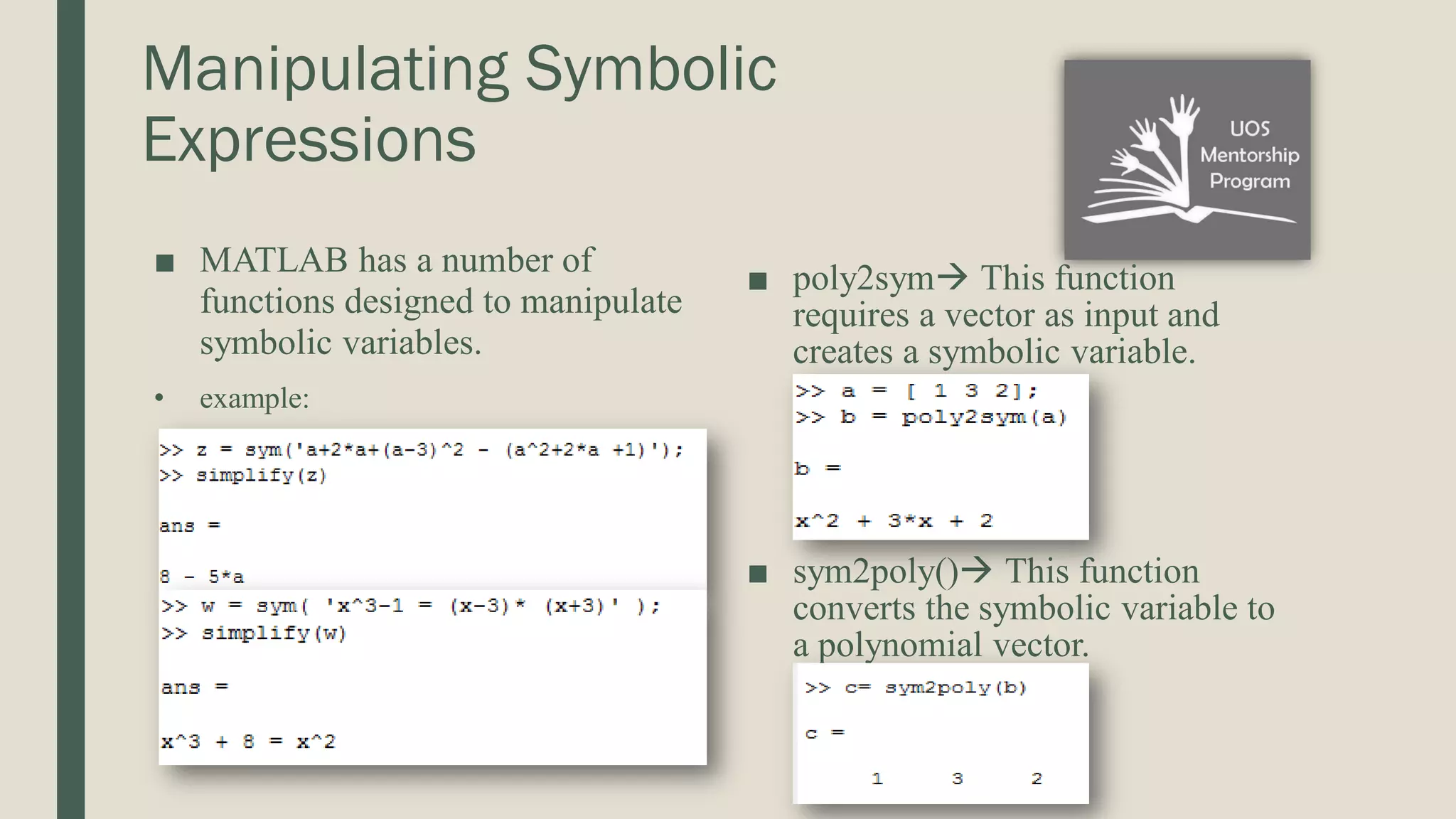 Manipulating Symbolic Expressions

UOS Mentorship Program

■ MATLAB has a number of functions designed to manipulate symbolic variables.

• example:

>> z = sym('a+2*a+(a-3)^2 - (a^2+2*a +1)');
>> simplify(z)

ans =

8 - 5*a

>> w = sym( 'x^3-1 = (x-3)* (x+3)' );
>> simplify(w)

ans =

x^3 + 8 = x^2

■ poly2sym→ This function requires a vector as input and creates a symbolic variable.

>> a = [ 1 3 2];
>> b = poly2sym(a)

b =

x^2 + 3*x + 2

■ sym2poly()→ This function converts the symbolic variable to a polynomial vector.

>> c= sym2poly(b)

c =

1 3 2